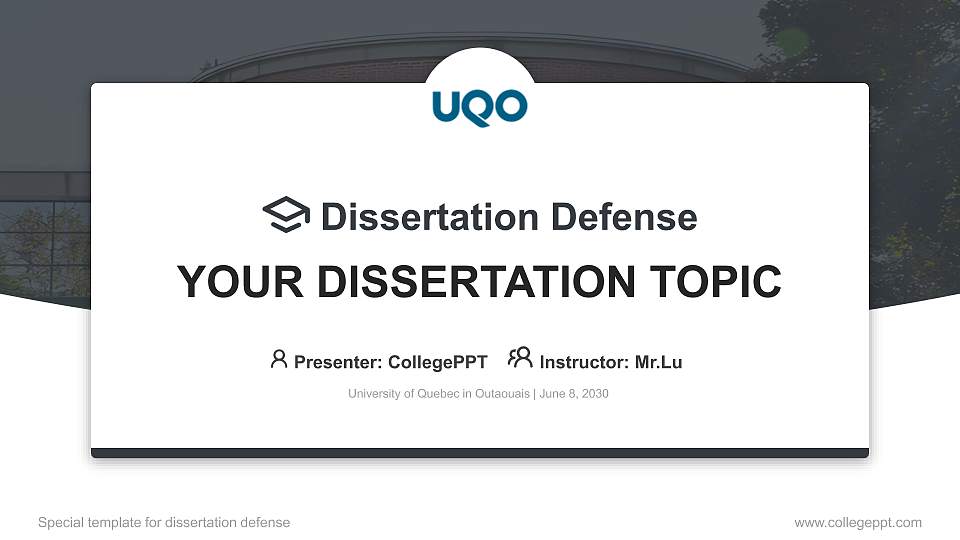 UQO

Dissertation Defense

YOUR DISSERTATION TOPIC

Presenter: CollegePPT Instructor: Mr.Lu

University of Quebec in Outaouais | June 8, 2030

Special template for dissertation defense

www.collegeppt.com